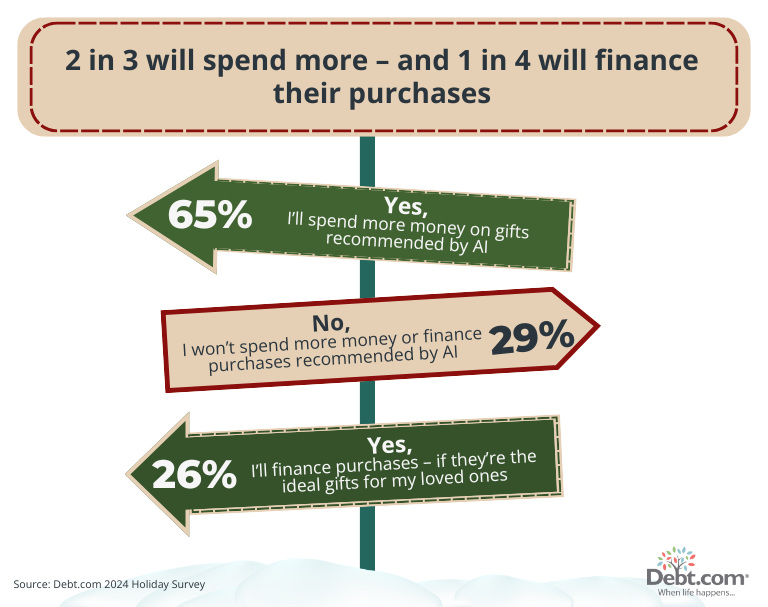 2 in 3 will spend more – and 1 in 4 will finance their purchases

65%
Yes,
I'll spend more money on gifts recommended by AI

No,
I won't spend more money or finance purchases recommended by AI
29%

26%
Yes,
I'll finance purchases – if they're the ideal gifts for my loved ones

Source: Debt.com 2024 Holiday Survey

Debt.com
When life happens...